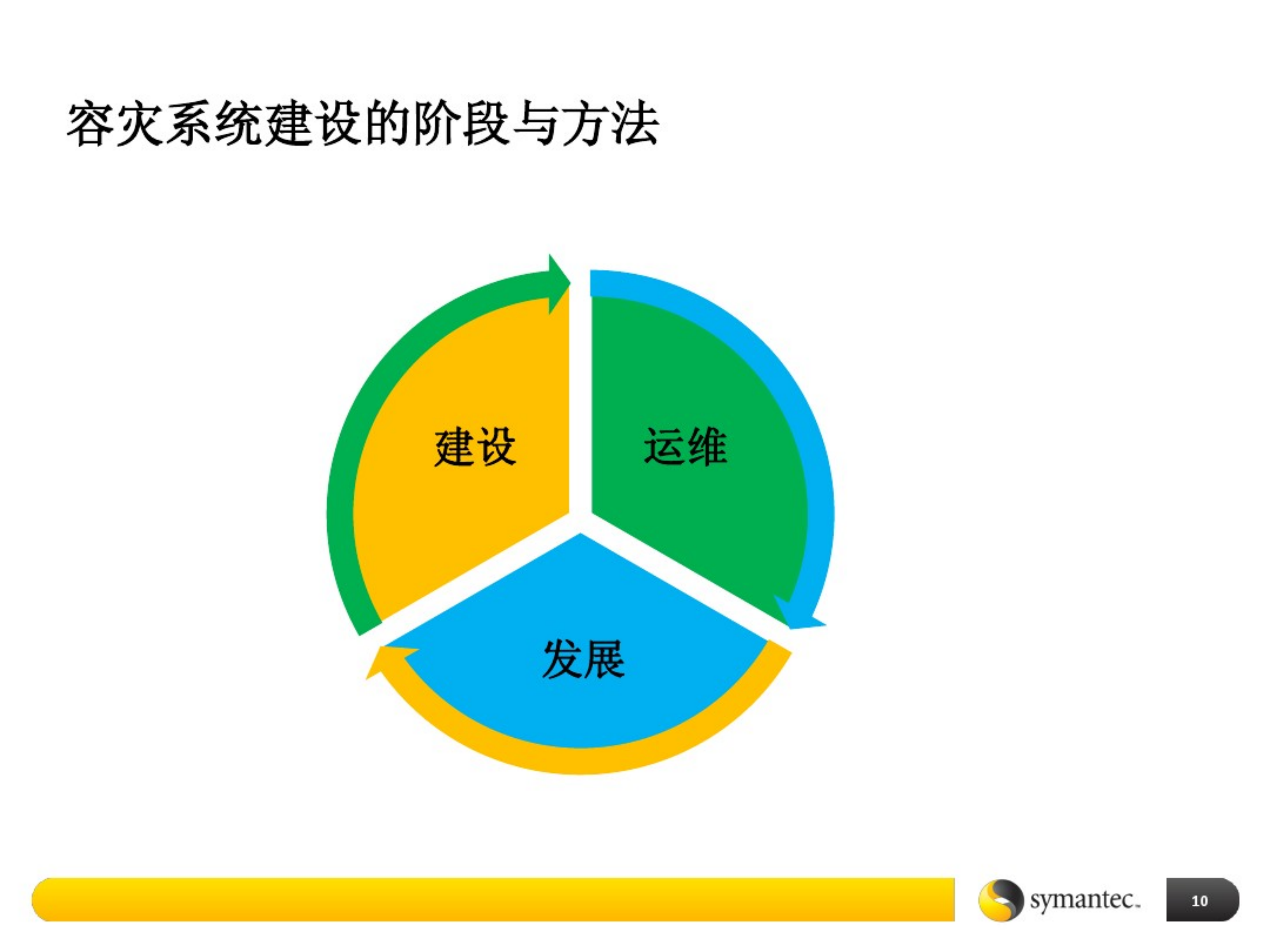 容灾系统建设的阶段与方法

建设

运维

发展

symantec.

10